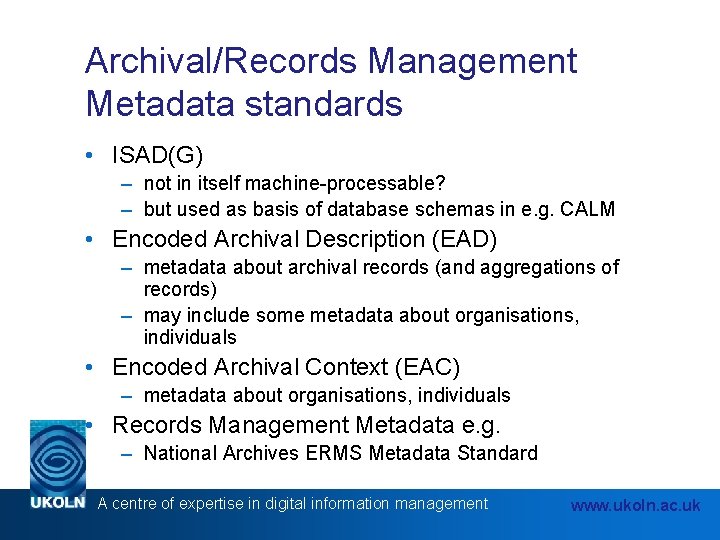 Archival/Records Management Metadata standards

• ISAD(G)
– not in itself machine-processable?
– but used as basis of database schemas in e.g. CALM
• Encoded Archival Description (EAD)
– metadata about archival records (and aggregations of records)
– may include some metadata about organisations, individuals
• Encoded Archival Context (EAC)
– metadata about organisations, individuals
• Records Management Metadata e.g.
– National Archives ERMS Metadata Standard

UKOLN A centre of expertise in digital information management www.ukoln.ac.uk